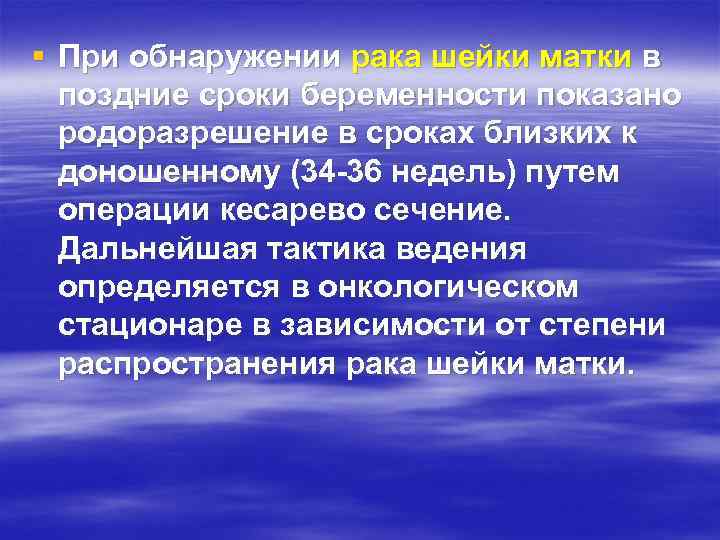 ▪ При обнаружении рака шейки матки в поздние сроки беременности показано родоразрешение в сроках близких к доношенному (34-36 недель) путем операции кесарево сечение. Дальнейшая тактика ведения определяется в онкологическом стационаре в зависимости от степени распространения рака шейки матки.